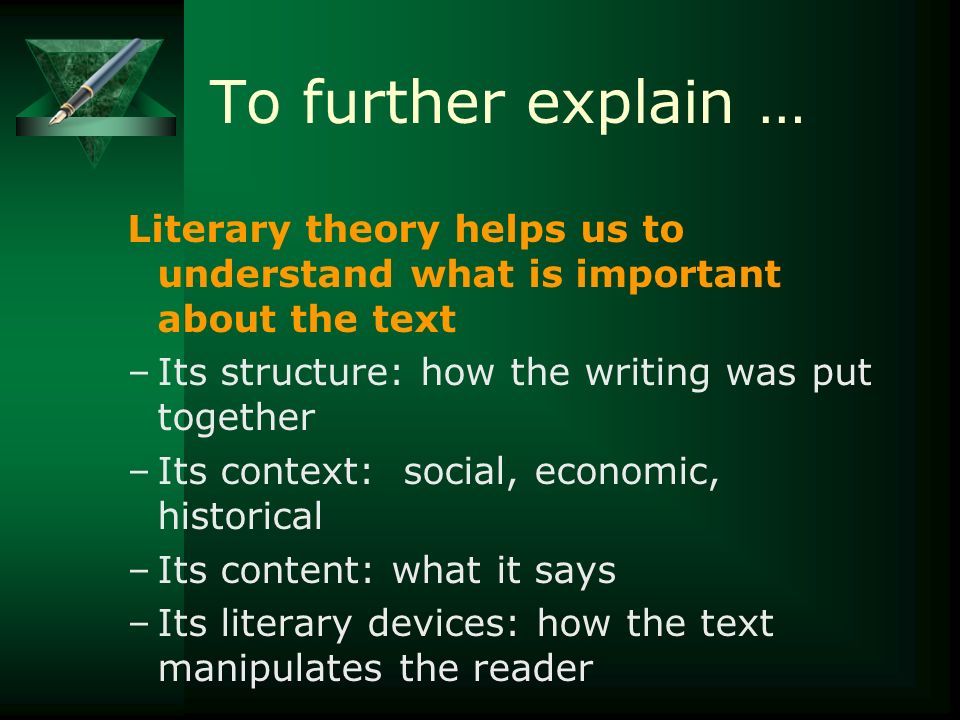 To further explain …

Literary theory helps us to understand what is important about the text

– Its structure: how the writing was put together

– Its context: social, economic, historical

– Its content: what it says

– Its literary devices: how the text manipulates the reader